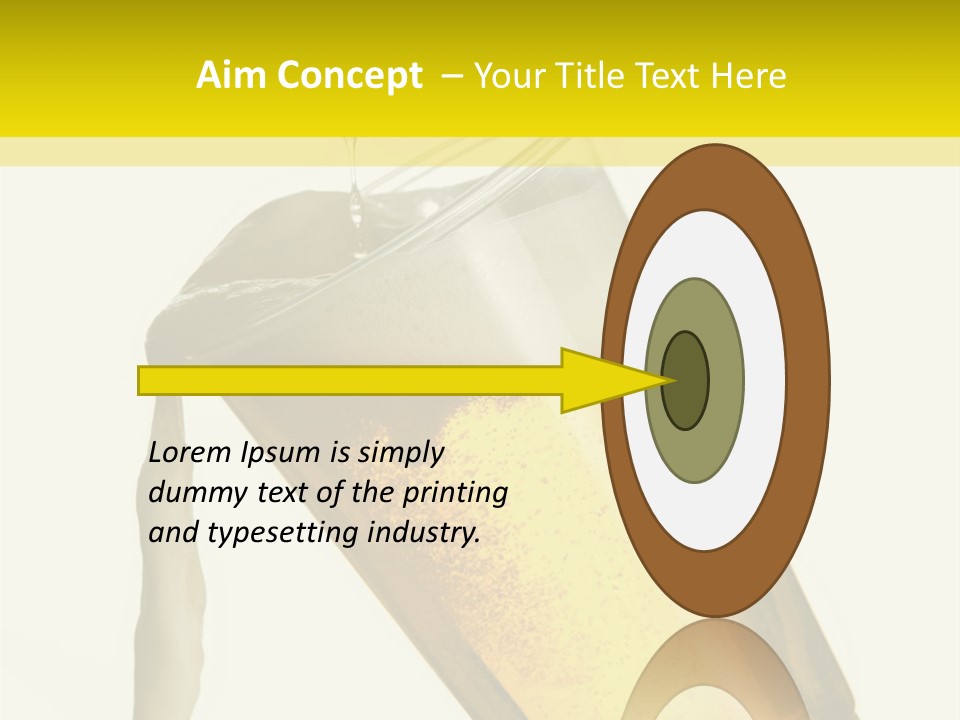 Aim Concept – Your Title Text Here

Lorem Ipsum is simply dummy text of the printing and typesetting industry.